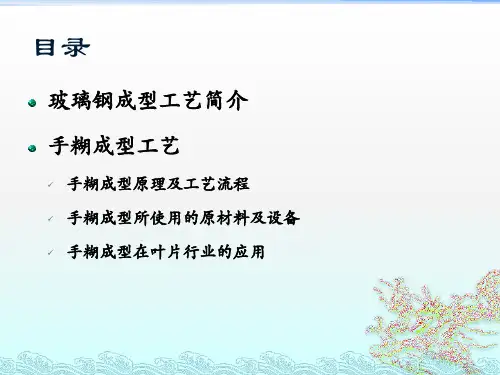 目录

玻璃钢成型工艺简介

手糊成型工艺

手糊成型原理及工艺流程

手糊成型所使用的原材料及设备

手糊成型在叶片行业的应用